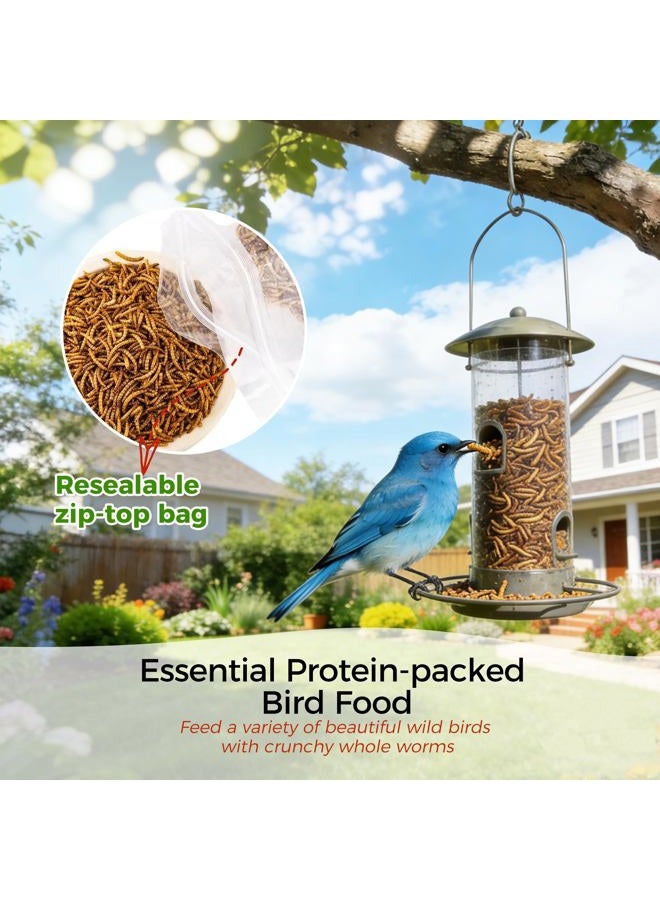 Resealable zip-top bag

Essential Protein-packed Bird Food

Feed a variety of beautiful wild birds with crunchy whole worms